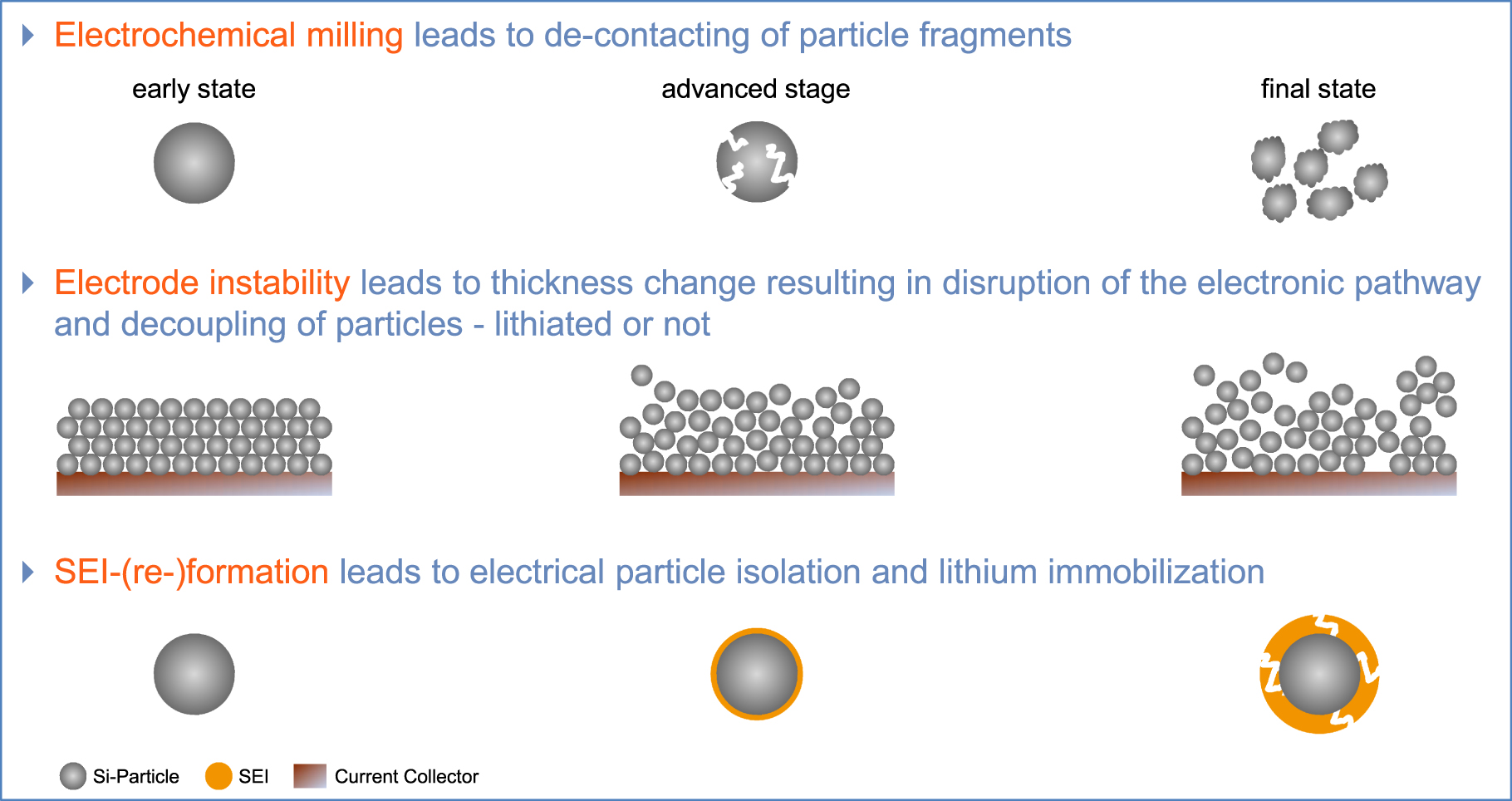 Electrochemical milling leads to de-contacting of particle fragments

early state

advanced stage

final state

Electrode instability leads to thickness change resulting in disruption of the electronic pathway and decoupling of particles - lithiated or not

SEI-(re-)formation leads to electrical particle isolation and lithium immobilization

Si-Particle SEI Current Collector